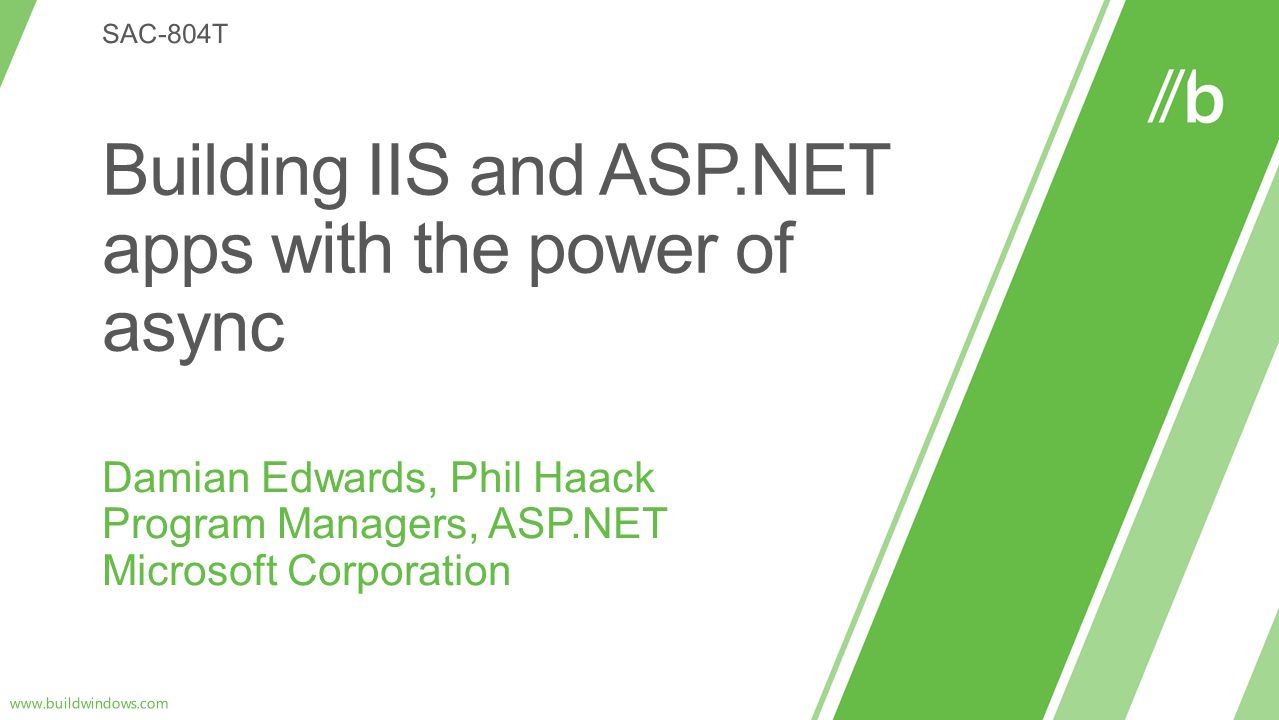 SAC-804T

//b

Building IIS and ASP.NET apps with the power of async

Damian Edwards, Phil Haack
Program Managers, ASP.NET
Microsoft Corporation

www.buildwindows.com